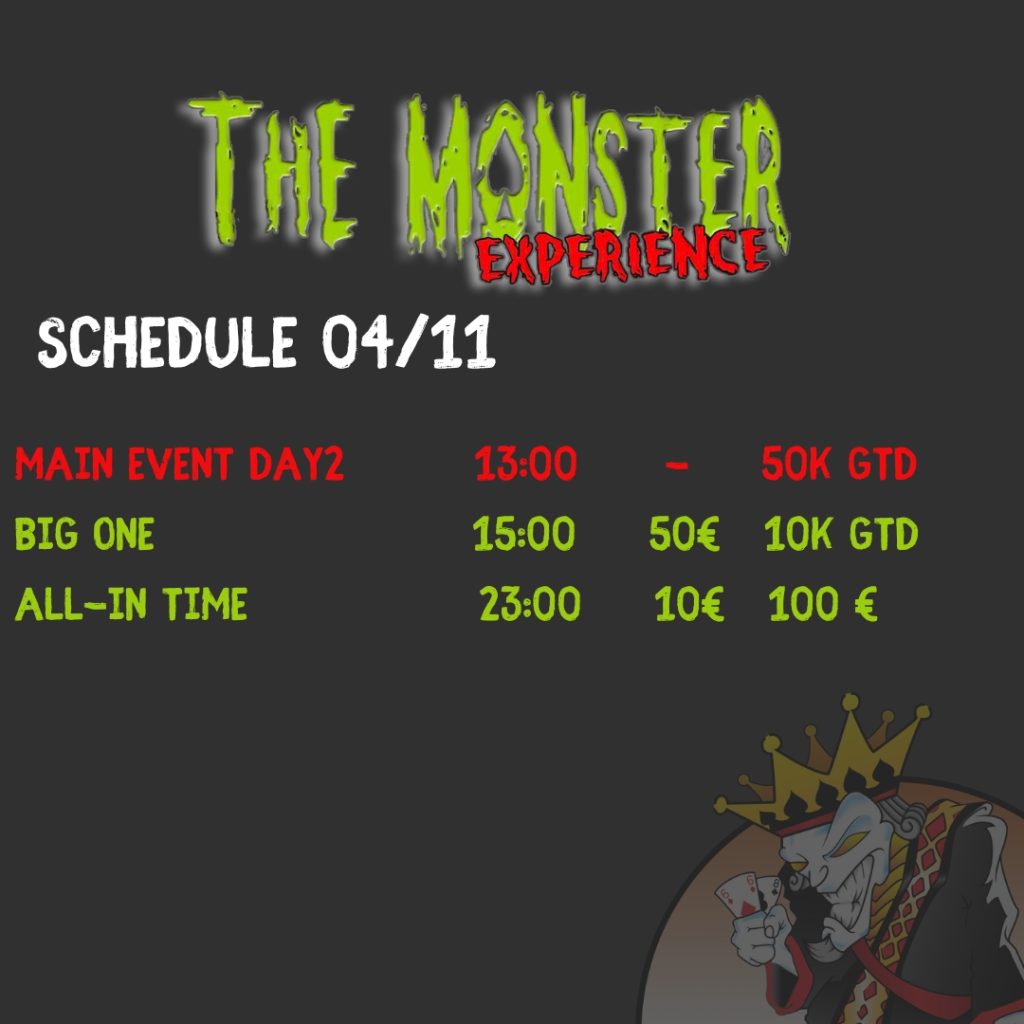 THE MONSTER
EXPERIENCE

SCHEDULE 04/11

| | | | |
|---|---|---|---|
| MAIN EVENT DAY2 | 13:00 | - | 50K GTD |
| BIG ONE | 15:00 | 50€ | 10K GTD |
| ALL-IN TIME | 23:00 | 10€ | 100 € |